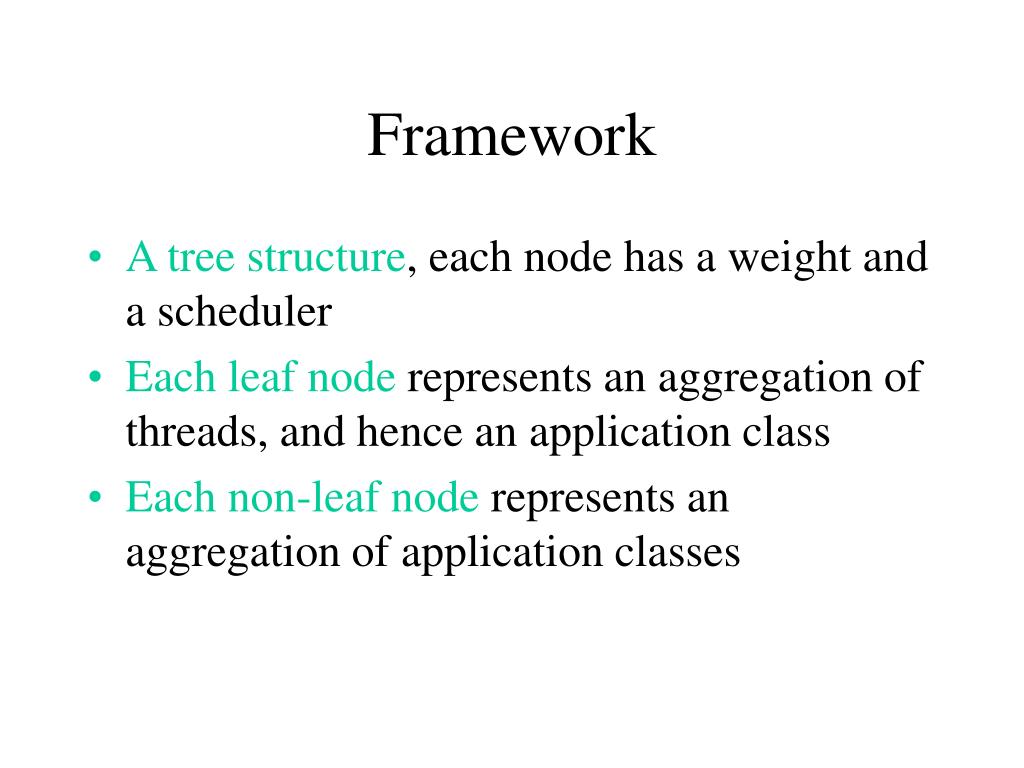 Framework

• A tree structure, each node has a weight and a scheduler
• Each leaf node represents an aggregation of threads, and hence an application class
• Each non-leaf node represents an aggregation of application classes